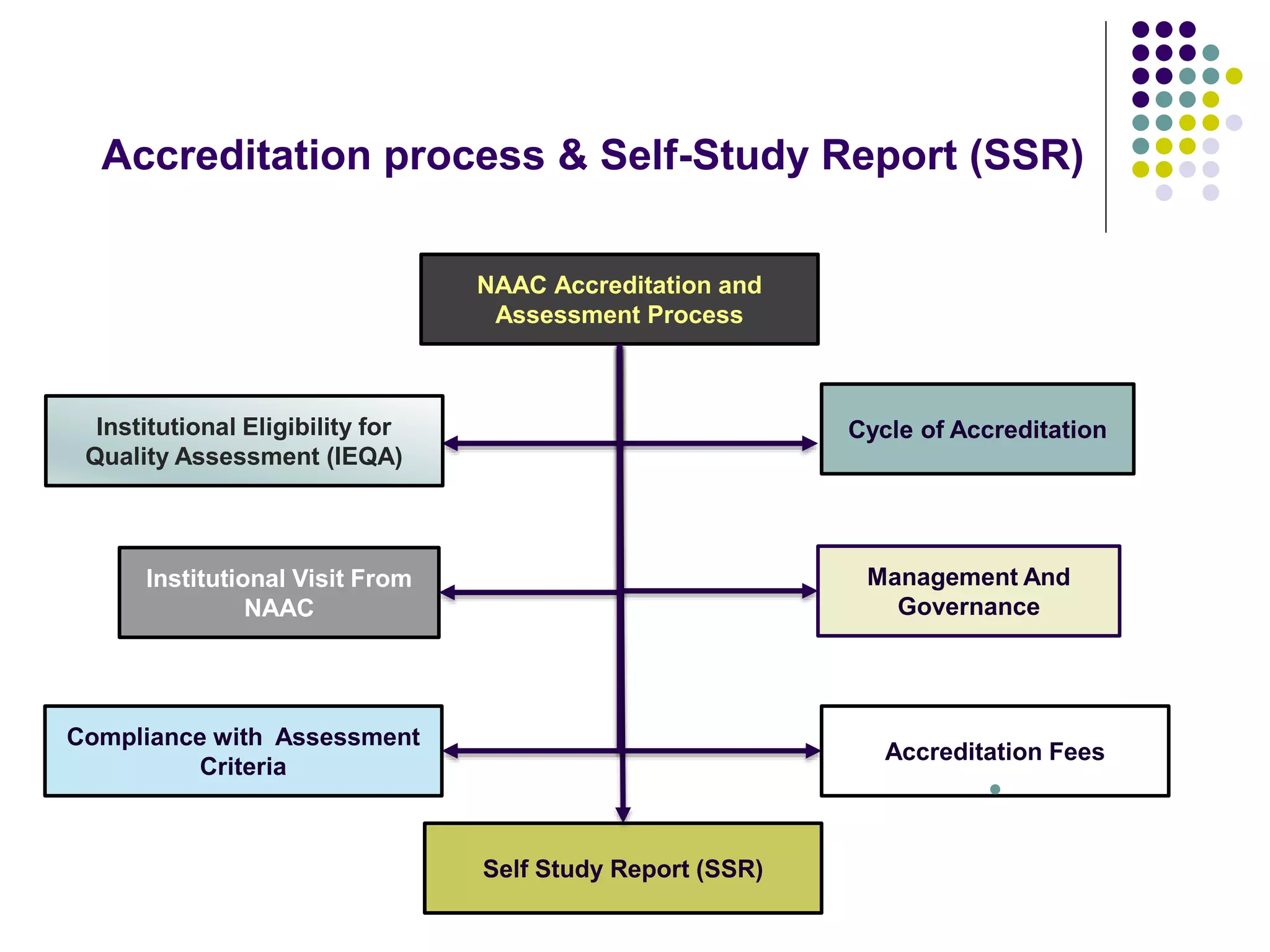 Accreditation process & Self-Study Report (SSR)

NAAC Accreditation and Assessment Process

Institutional Eligibility for Quality Assessment (IEQA)

Cycle of Accreditation

Institutional Visit From NAAC

Management And Governance

Compliance with Assessment Criteria

Accreditation Fees

Self Study Report (SSR)